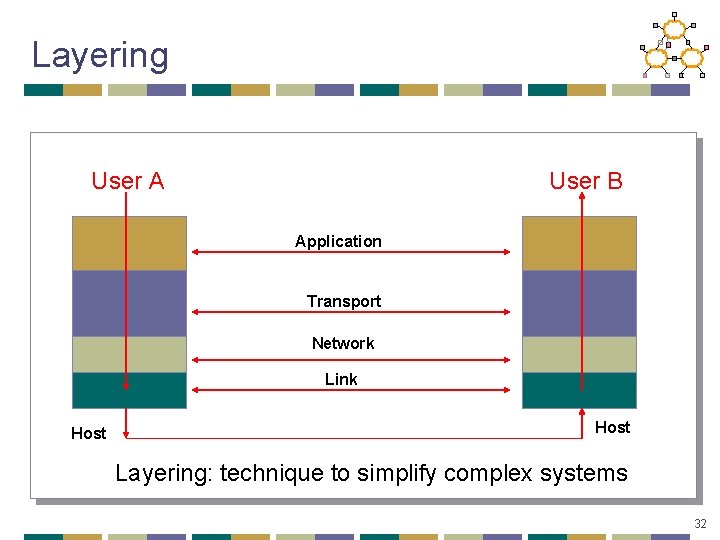 Layering

User A

User B

Application

Transport

Network

Link

Host

Host

Layering: technique to simplify complex systems

32